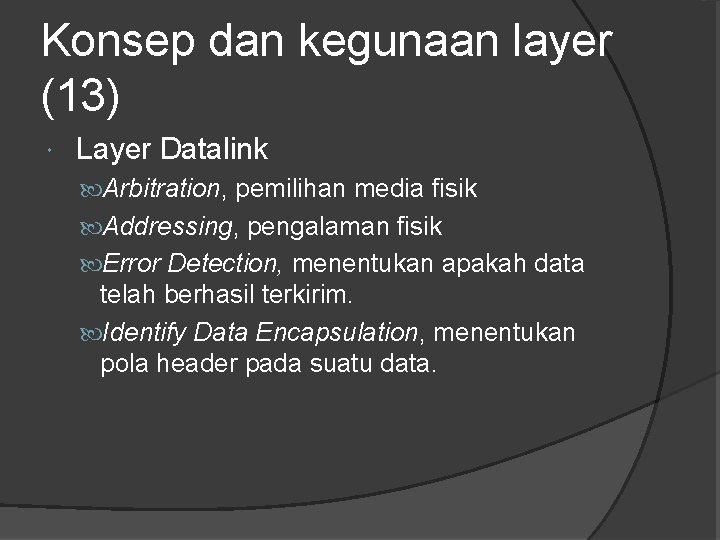 Konsep dan kegunaan layer (13)

Layer Datalink

Arbitration, pemilihan media fisik

Addressing, pengalaman fisik

Error Detection, menentukan apakah data telah berhasil terkirim.

Identify Data Encapsulation, menentukan pola header pada suatu data.